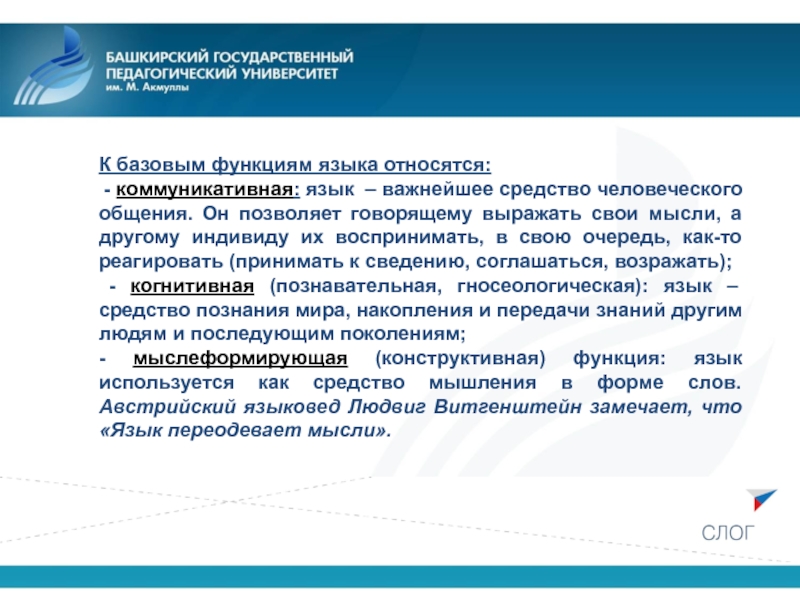 БАШКИРСКИЙ ГОСУДАРСТВЕННЫЙ ПЕДАГОГИЧЕСКИЙ УНИВЕРСИТЕТ
им. М. Акмуллы

К базовым функциям языка относятся:
- коммуникативная: язык – важнейшее средство человеческого общения. Он позволяет говорящему выражать свои мысли, а другому индивиду их воспринимать, в свою очередь, как-то реагировать (принимать к сведению, соглашаться, возражать);
- когнитивная (познавательная, гносеологическая): язык – средство познания мира, накопления и передачи знаний другим людям и последующим поколениям;
- мыслеформирующая (конструктивная) функция: язык используется как средство мышления в форме слов. Австрийский языковед Людвиг Витгенштейн замечает, что «Язык переодевает мысли».

СЛОГ